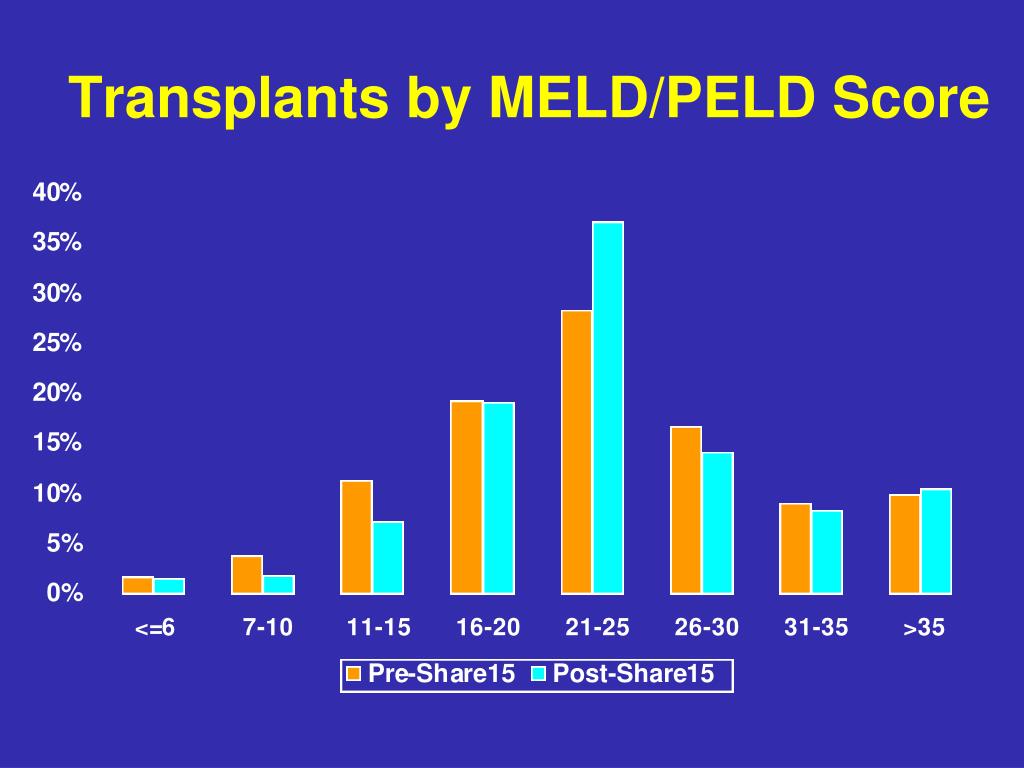 Transplants by MELD/PELD Score

40%
35%
30%
25%
20%
15%
10%
5%
0%

<=6
7-10
11-15
16-20
21-25
26-30
31-35
>35

Pre-Share15
Post-Share15